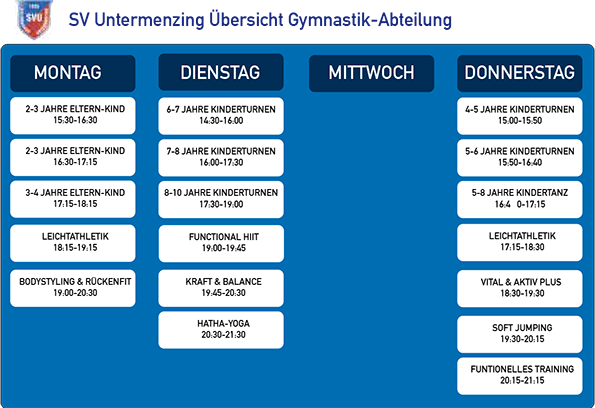 SVU

SV Untermenzing Übersicht Gymnastik-Abteilung

MONTAG

2-3 JAHRE ELTERN-KIND
15:30-16:30

2-3 JAHRE ELTERN-KIND
16:30-17:15

3-4 JAHRE ELTERN-KIND
17:15-18:15

LEICHTATHLETIK
18:15-19:15

BODYSTYLING & RÜCKENFIT
19:00-20:30

DIENSTAG

6-7 JAHRE KINDERTURNEN
14:30-16:00

7-8 JAHRE KINDERTURNEN
16:00-17:30

8-10 JAHRE KINDERTURNEN
17:30-19:00

FUNCTIONAL HIIT
19:00-19:45

KRAFT & BALANCE
19:45-20:30

HATHA-YOGA
20:30-21:30

MITTWOCH

DONNERSTAG

4-5 JAHRE KINDERTURNEN
15:00-15:50

5-6 JAHRE KINDERTURNEN
15:50-16:40

5-8 JAHRE KINDERTANZ
16:4 0-17:15

LEICHTATHLETIK
17:15-18:30

VITAL & AKTIV PLUS
18:30-19:30

SOFT JUMPING
19:30-20:15

FUNTIONELLES TRAINING
20:15-21:15